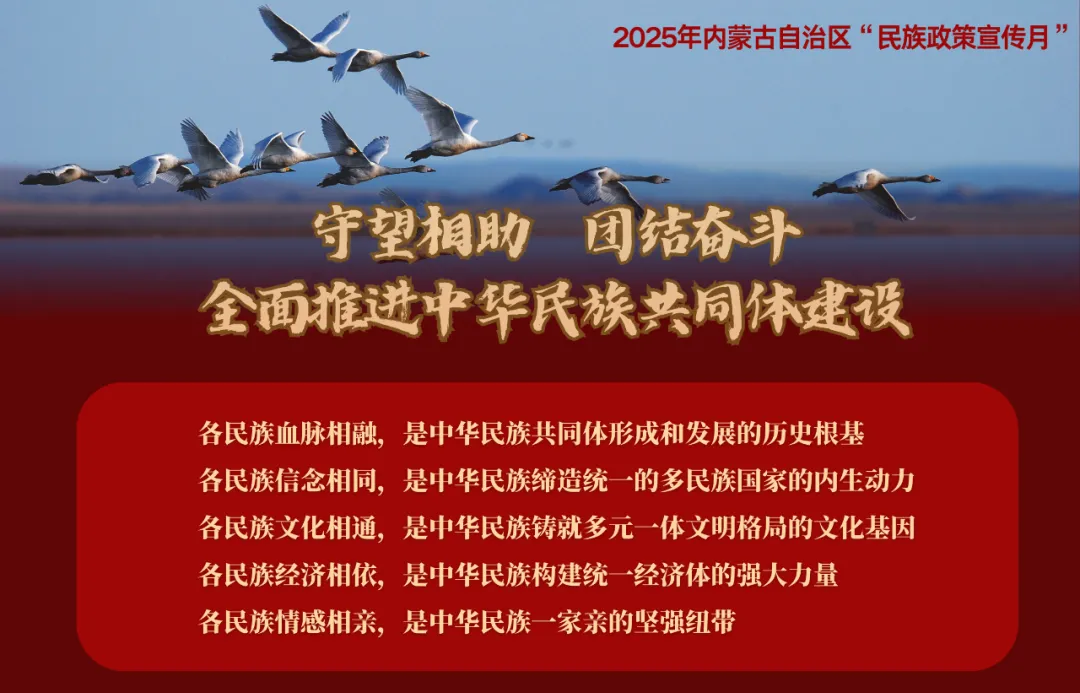 2025年内蒙古自治区“民族政策宣传月”

守望相助　团结奋斗
全面推进中华民族共同体建设

各民族血脉相融，是中华民族共同体形成和发展的历史根基
各民族信念相同，是中华民族缔造统一的多民族国家的内生动力
各民族文化相通，是中华民族铸就多元一体文明格局的文化基因
各民族经济相依，是中华民族构建统一经济体的强大力量
各民族情感相亲，是中华民族一家亲的坚强纽带